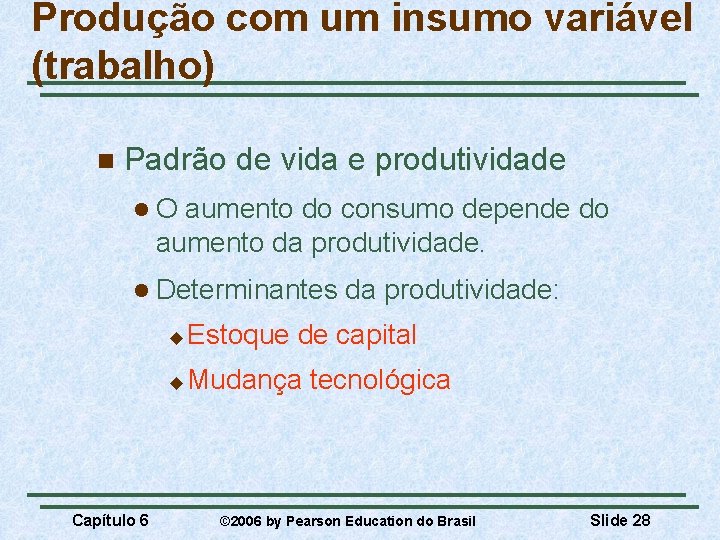 Produção com um insumo variável (trabalho)

Padrão de vida e produtividade

O aumento do consumo depende do aumento da produtividade.

Determinantes da produtividade:

Estoque de capital

Mudança tecnológica

Capítulo 6 ©2006 by Pearson Education do Brasil Slide 28